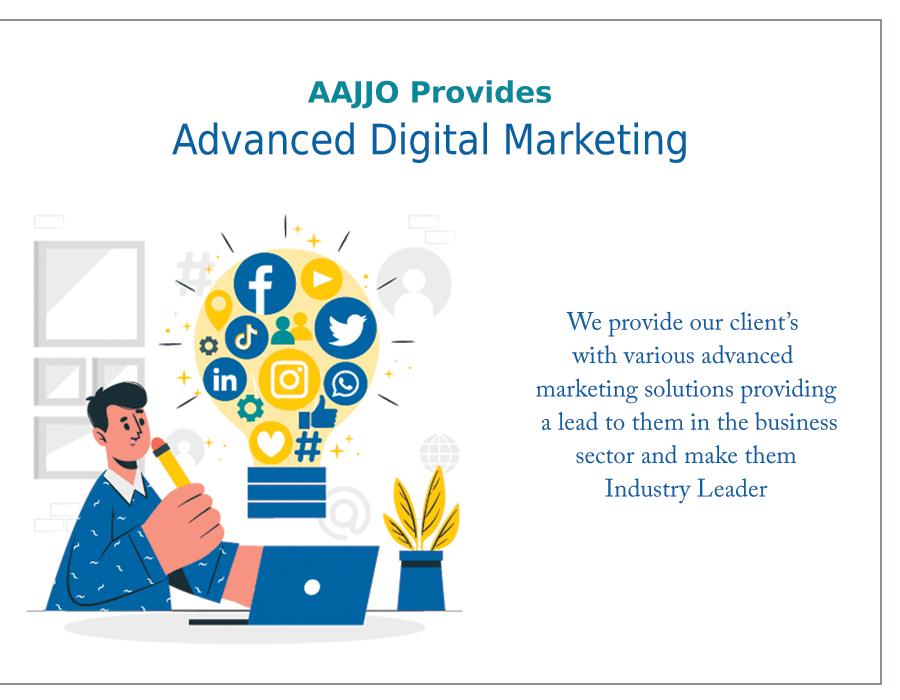 AAJJO Provides
Advanced Digital Marketing

We provide our client's with various advanced marketing solutions providing a lead to them in the business sector and make them Industry Leader